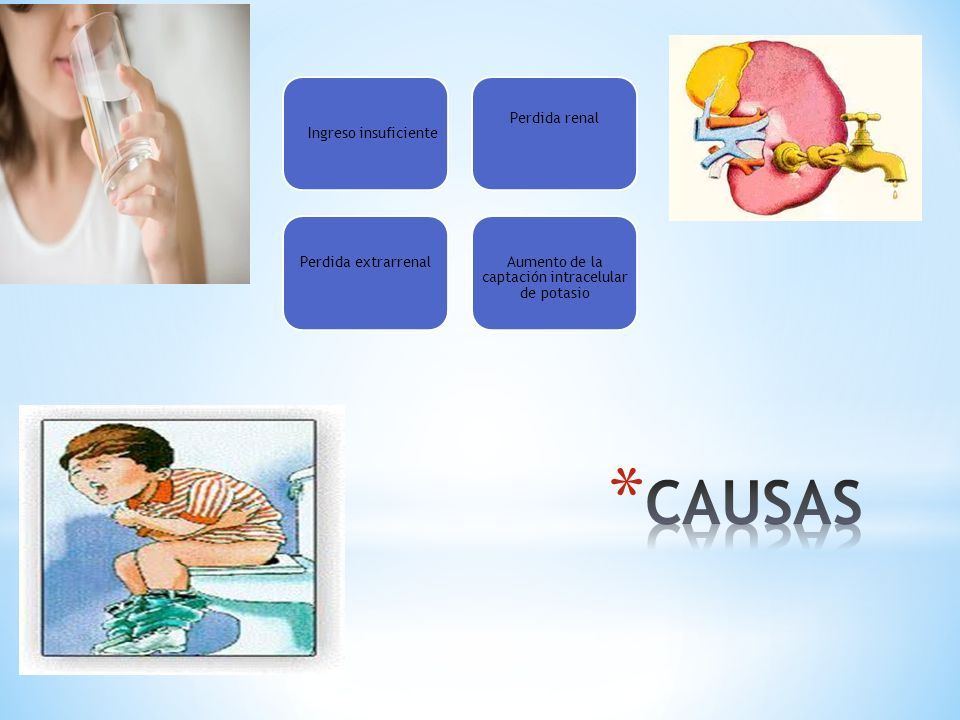 Ingreso insuficiente

Perdida renal

Perdida extrarrenal

Aumento de la captación intracelular de potasio

*CAUSAS